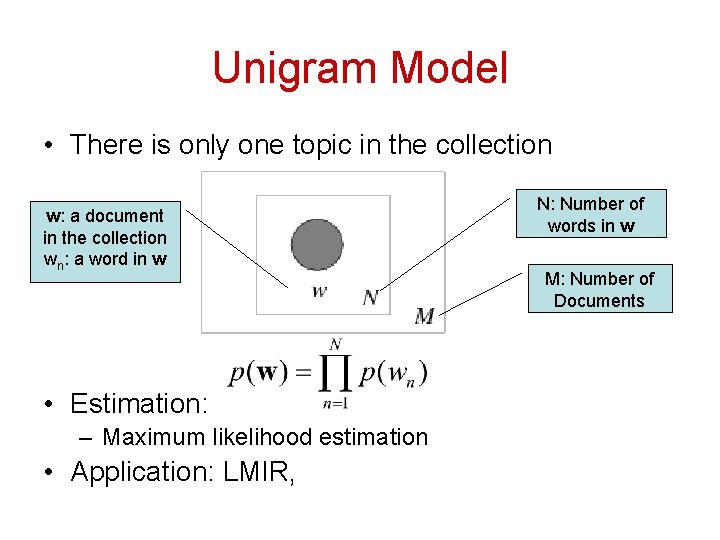 Unigram Model

• There is only one topic in the collection

w: a document in the collection
$w_n$: a word in w

N: Number of words in w

M: Number of Documents

$w$

$N$

$M$

$p(\mathbf{w}) = \prod_{n=1}^{N} p(w_n)$

• Estimation:
– Maximum likelihood estimation
• Application: LMIR,